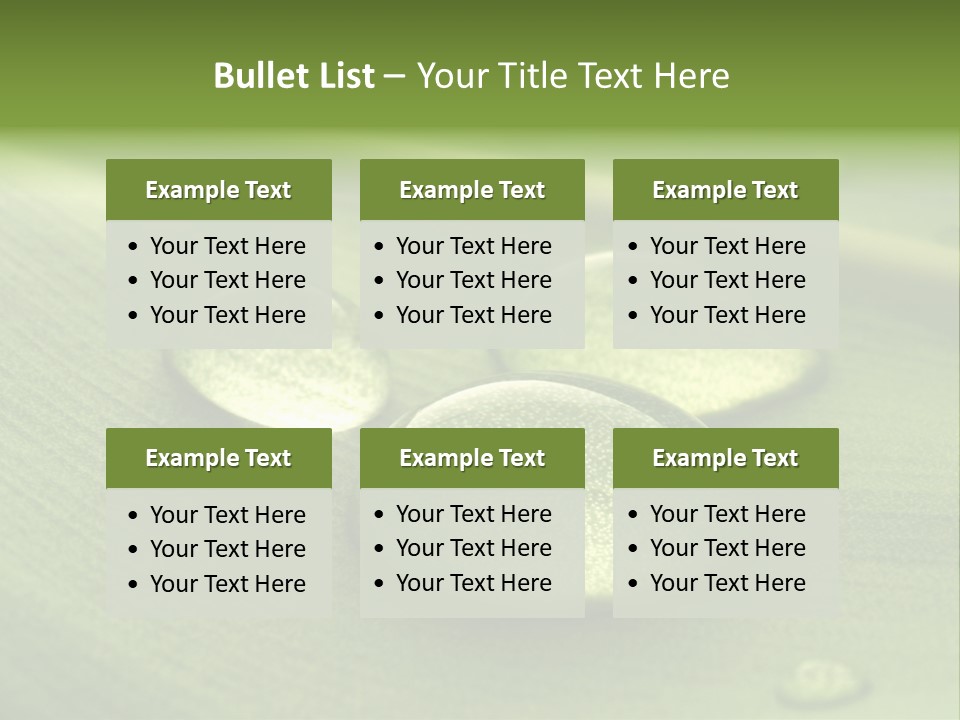 Bullet List – Your Title Text Here

Example Text
• Your Text Here
• Your Text Here
• Your Text Here

Example Text
• Your Text Here
• Your Text Here
• Your Text Here

Example Text
• Your Text Here
• Your Text Here
• Your Text Here

Example Text
• Your Text Here
• Your Text Here
• Your Text Here

Example Text
• Your Text Here
• Your Text Here
• Your Text Here

Example Text
• Your Text Here
• Your Text Here
• Your Text Here